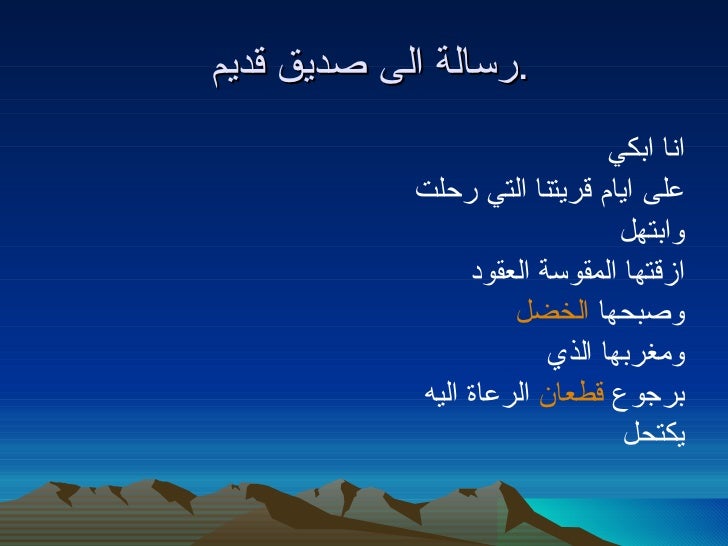 رسالة الى صديق قديم.

انا ابكي
على ايام قريتنا التي رحلت
وابتهل
ازقتها المقوسة العقود
وصبحها الخضل
ومغربها الذي
برجوع قطعان الرعاة اليه
يكتحل